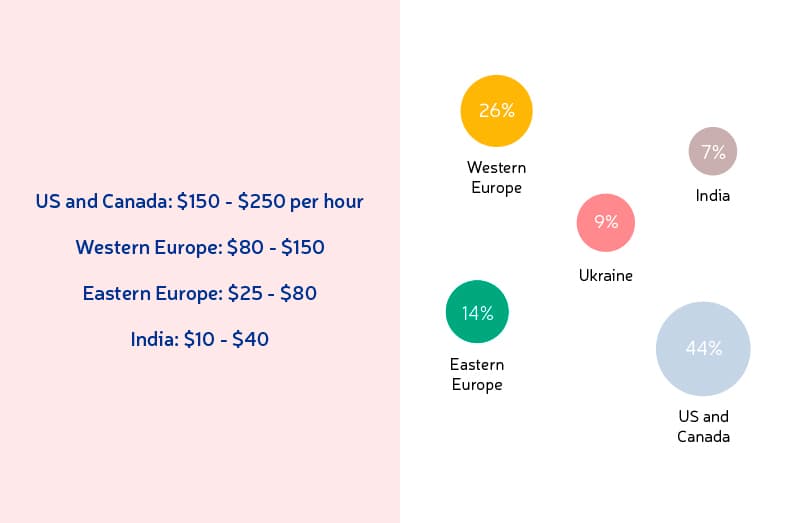 US and Canada: \$150 - \$250 per hour

Western Europe: \$80 - \$150

Eastern Europe: \$25 - \$80

India: \$10 - \$40

26%

Western Europe

7%

India

9%

Ukraine

14%

Eastern Europe

44%

US and Canada